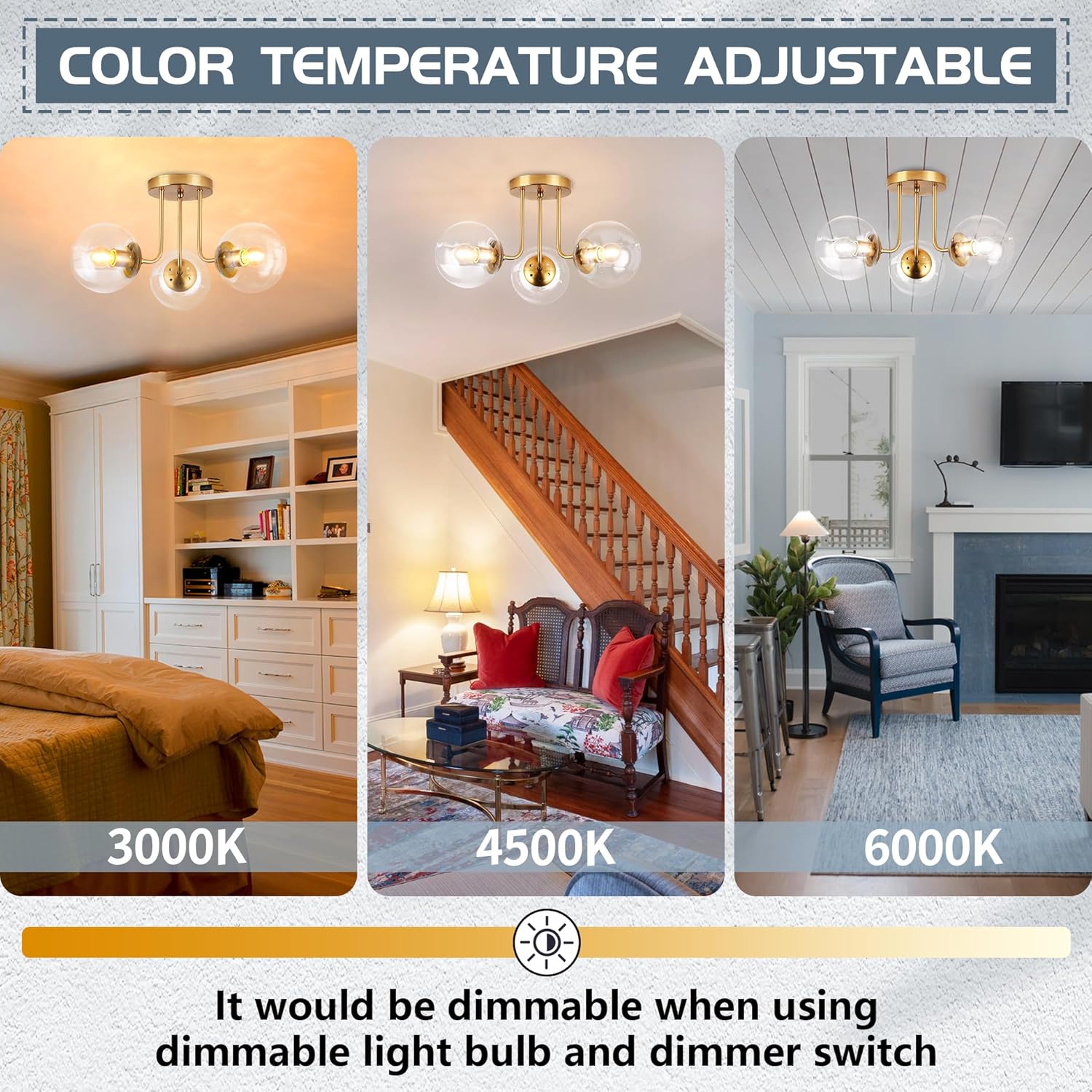 COLOR TEMPERATURE ADJUSTABLE

3000K

4500K

6000K

It would be dimmable when using dimmable light bulb and dimmer switch